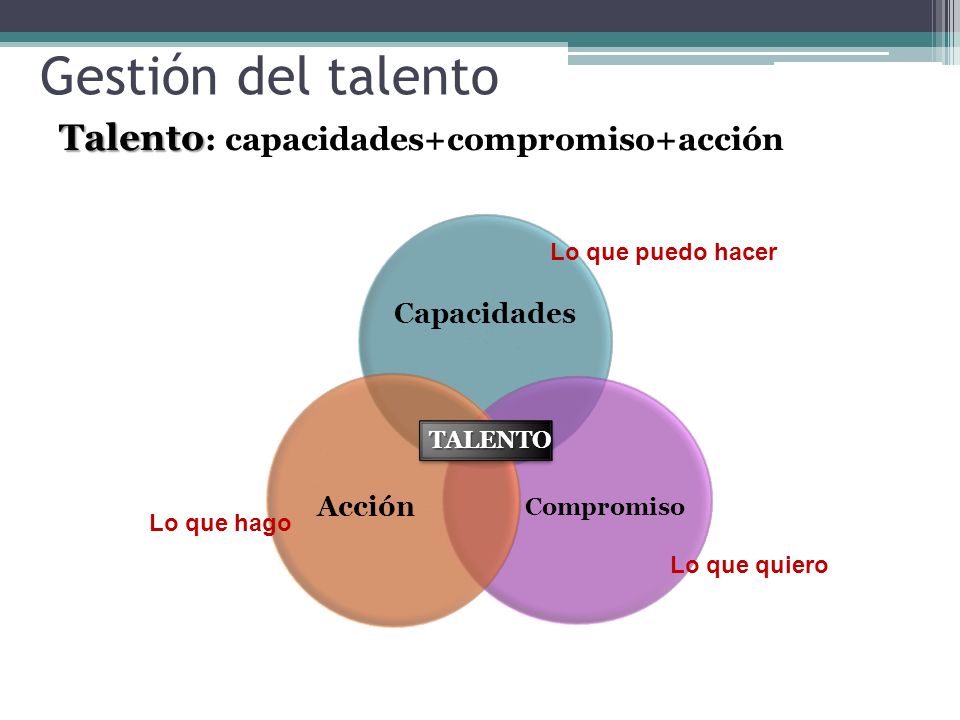 Gestión del talento

Talento: capacidades+compromiso+acción

Lo que puedo hacer

Capacidades

TALENTO

Acción

Compromiso

Lo que hago

Lo que quiero